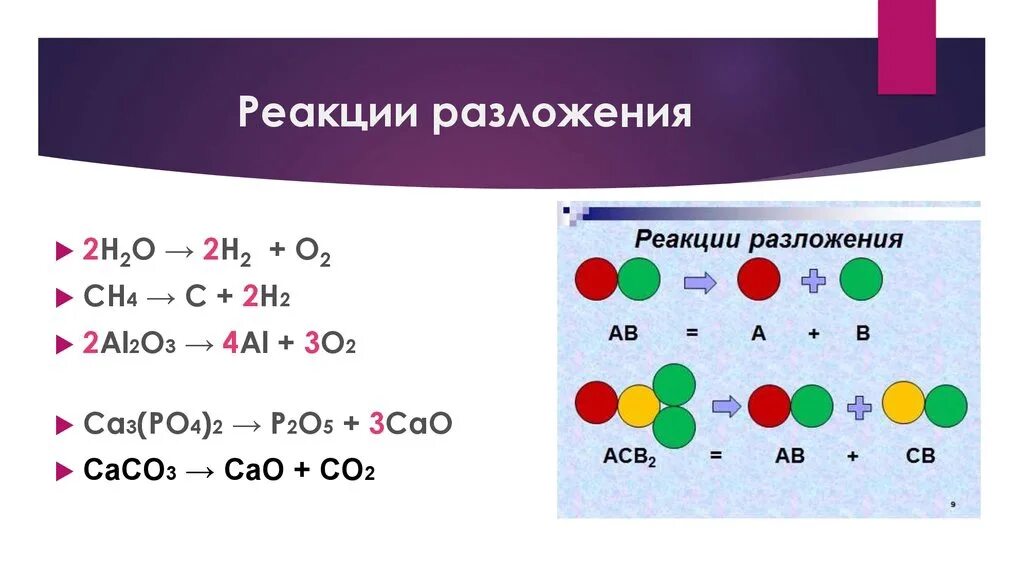 Реакции разложения

$2H_2O \rightarrow 2H_2 + O_2$

$CH_4 \rightarrow C + 2H_2$

$2Al_2O_3 \rightarrow 4Al + 3O_2$

$Ca_3(PO_4)_2 \rightarrow P_2O_5 + 3CaO$

$CaCO_3 \rightarrow CaO + CO_2$

Реакции разложения

AB = A + B

$ACB_2$ = AB + CB

9